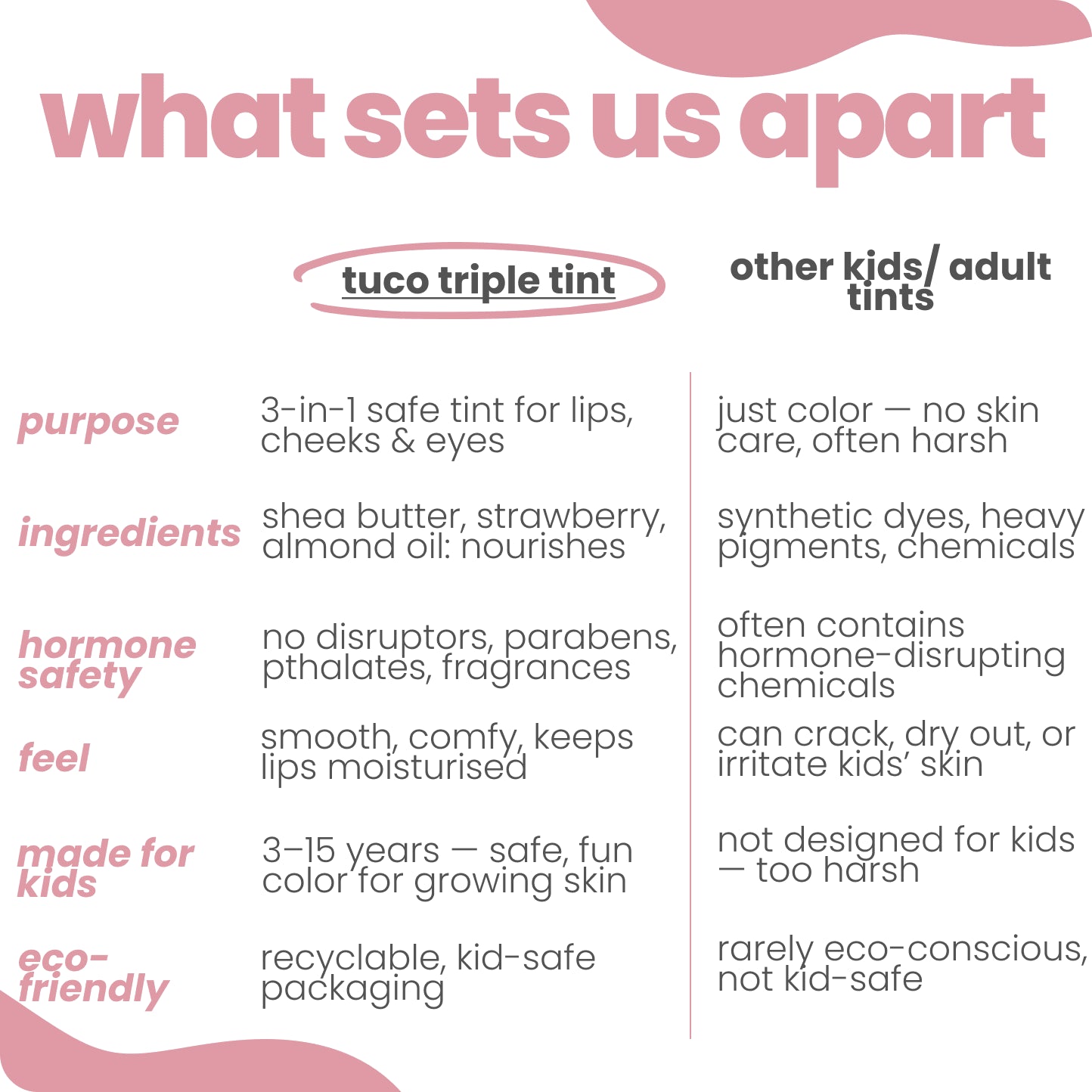 what sets us apart

| | tuco triple tint | other kids/ adult tints |
|---|---|---|
| purpose | 3-in-1 safe tint for lips, cheeks & eyes | just color — no skin care, often harsh |
| ingredients | shea butter, strawberry, almond oil: nourishes | synthetic dyes, heavy pigments, chemicals |
| hormone safety | no disruptors, parabens, pthalates, fragrances | often contains hormone-disrupting chemicals |
| feel | smooth, comfy, keeps lips moisturised | can crack, dry out, or irritate kids' skin |
| made for kids | 3–15 years — safe, fun color for growing skin | not designed for kids — too harsh |
| eco-friendly | recyclable, kid-safe packaging | rarely eco-conscious, not kid-safe |